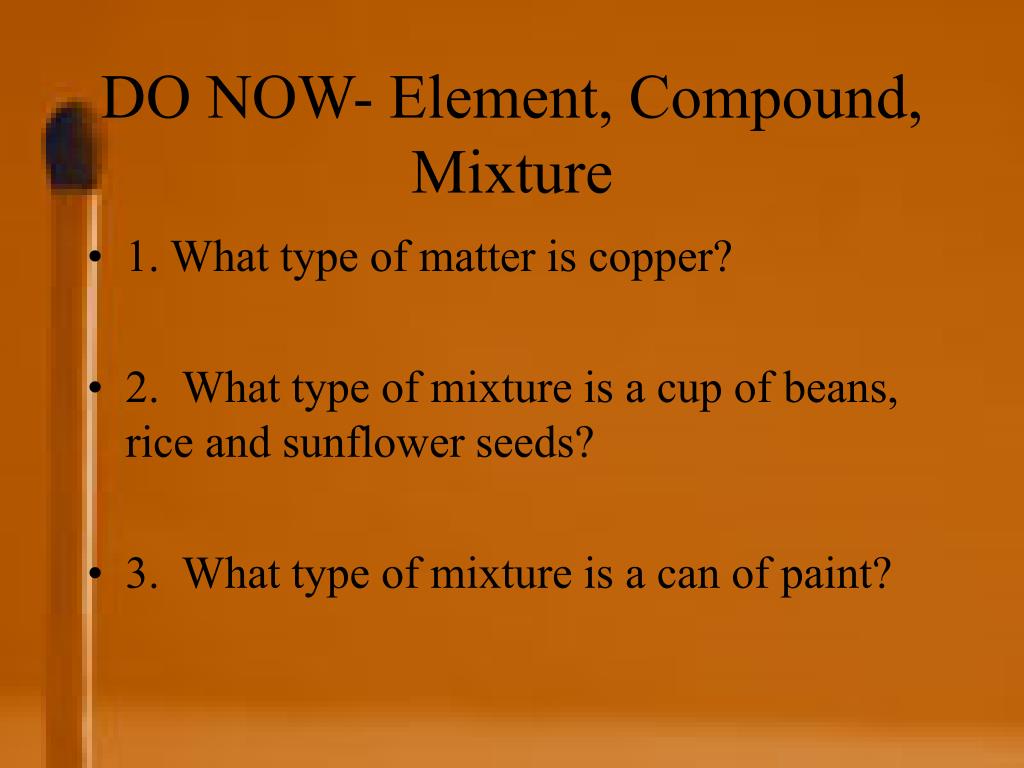 DO NOW- Element, Compound, Mixture

• 1. What type of matter is copper?

• 2. What type of mixture is a cup of beans, rice and sunflower seeds?

• 3. What type of mixture is a can of paint?